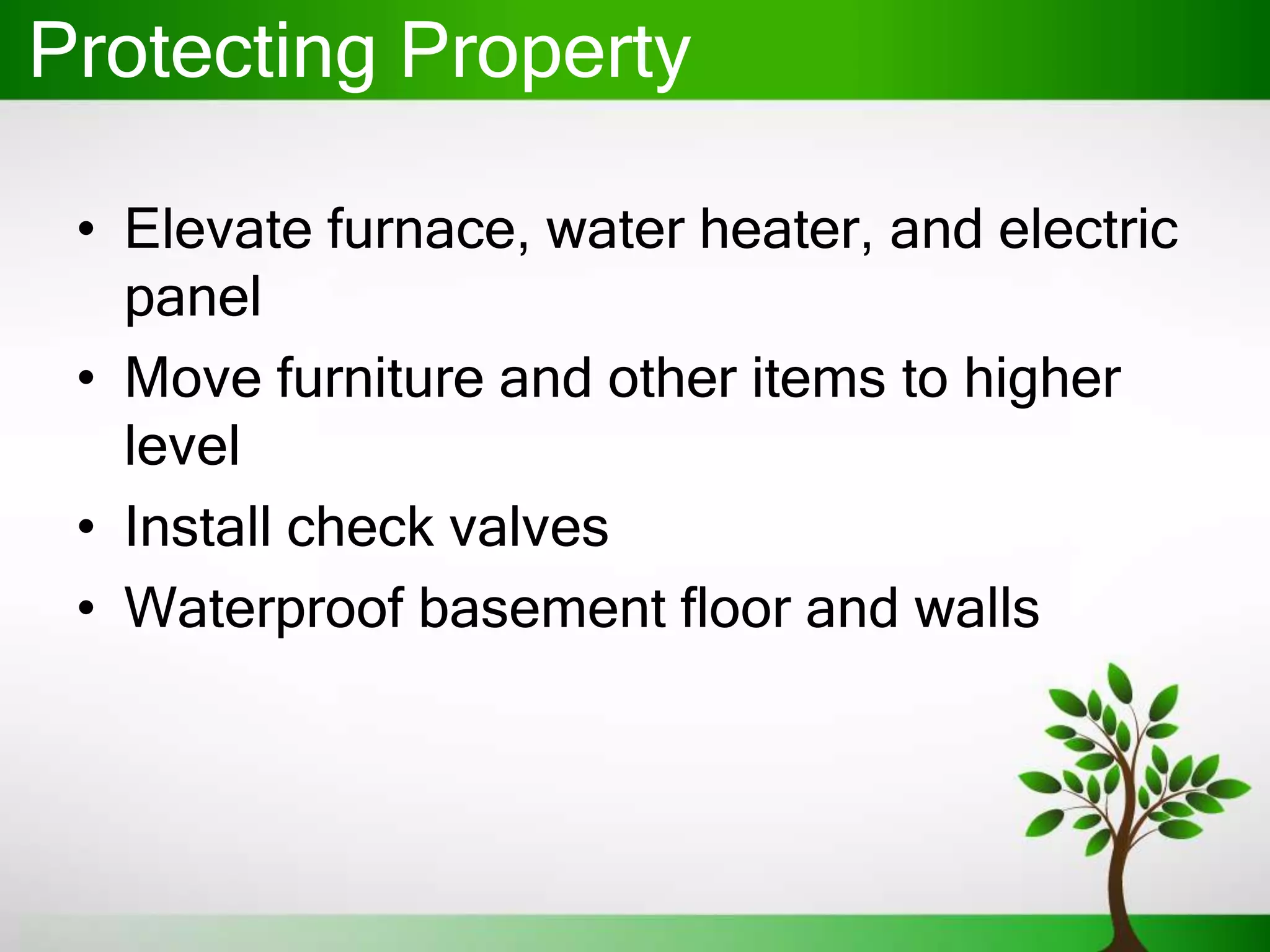 Protecting Property

• Elevate furnace, water heater, and electric panel
• Move furniture and other items to higher level
• Install check valves
• Waterproof basement floor and walls